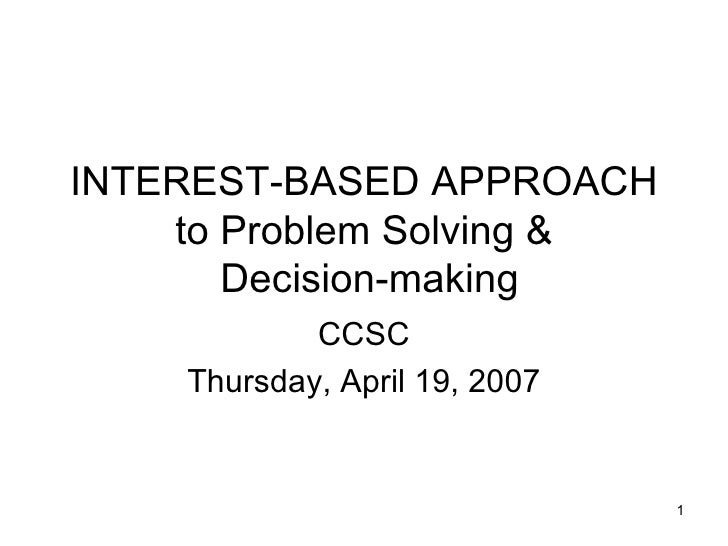 INTEREST-BASED APPROACH to Problem Solving & Decision-making

CCSC

Thursday, April 19, 2007

1